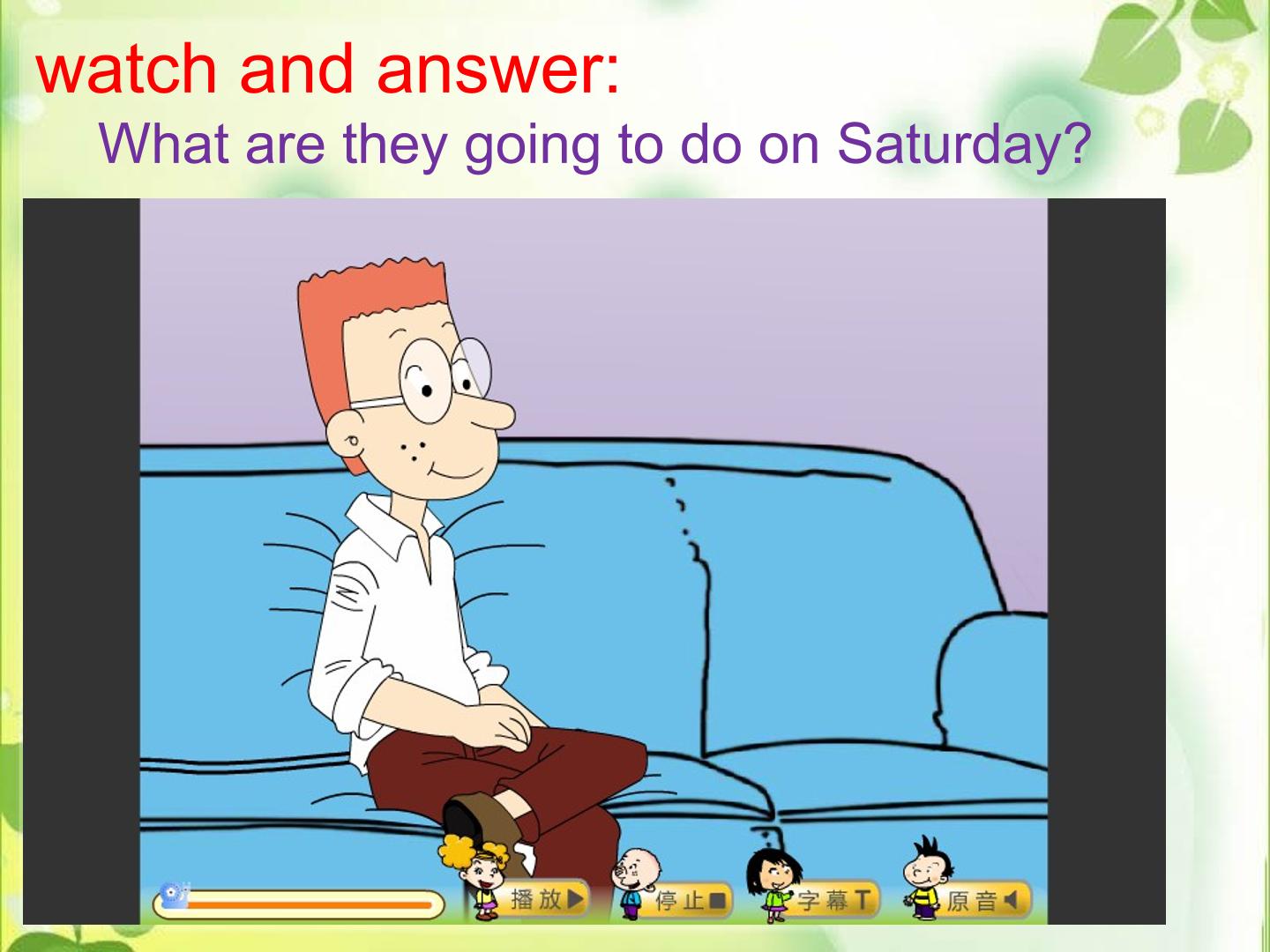 watch and answer:

What are they going to do on Saturday?

播放 停止 字幕 原音